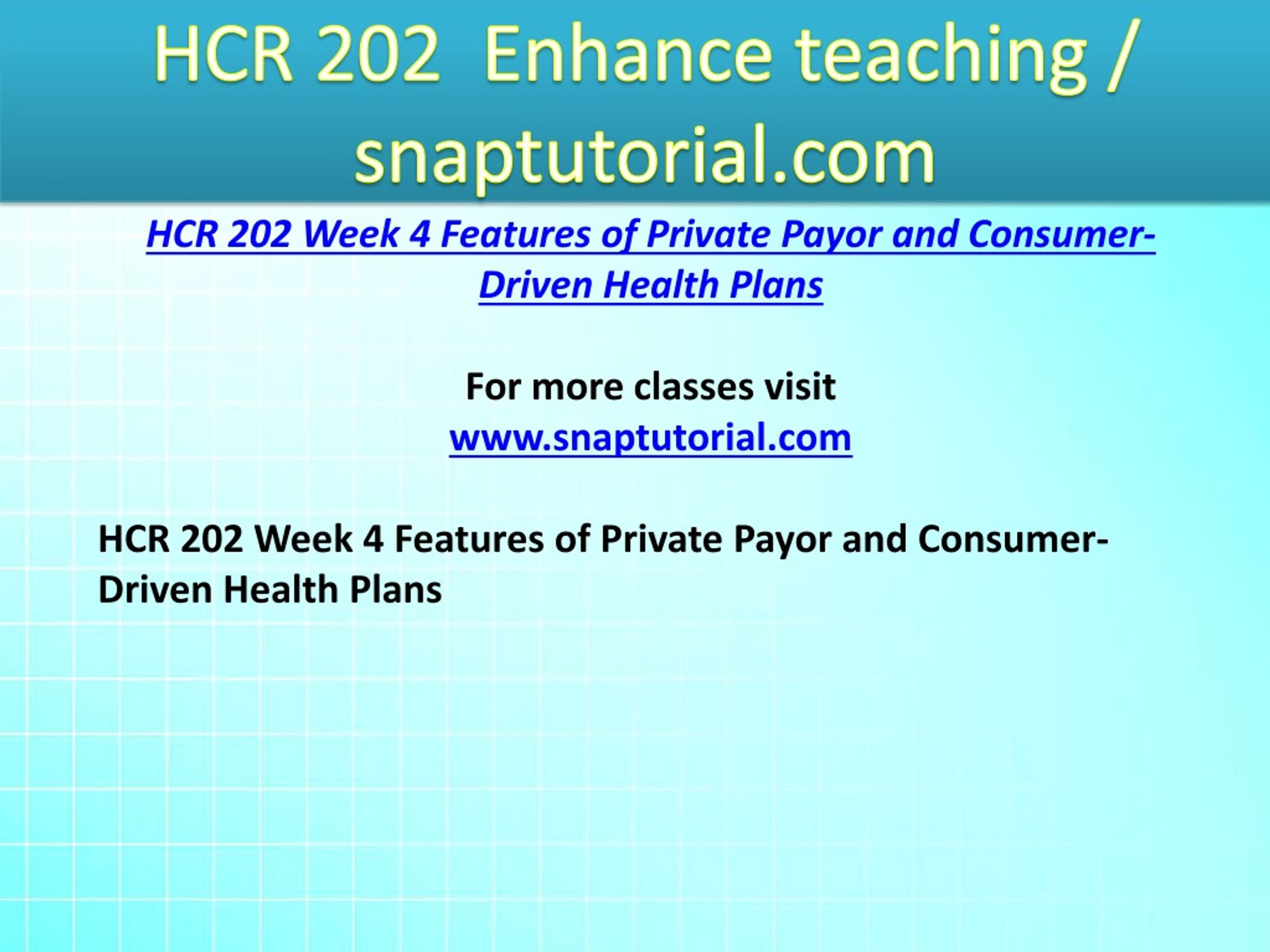 HCR 202 Enhance teaching / snaptutorial.com

HCR 202 Week 4 Features of Private Payor and Consumer-Driven Health Plans

For more classes visit
www.snaptutorial.com

HCR 202 Week 4 Features of Private Payor and Consumer-Driven Health Plans